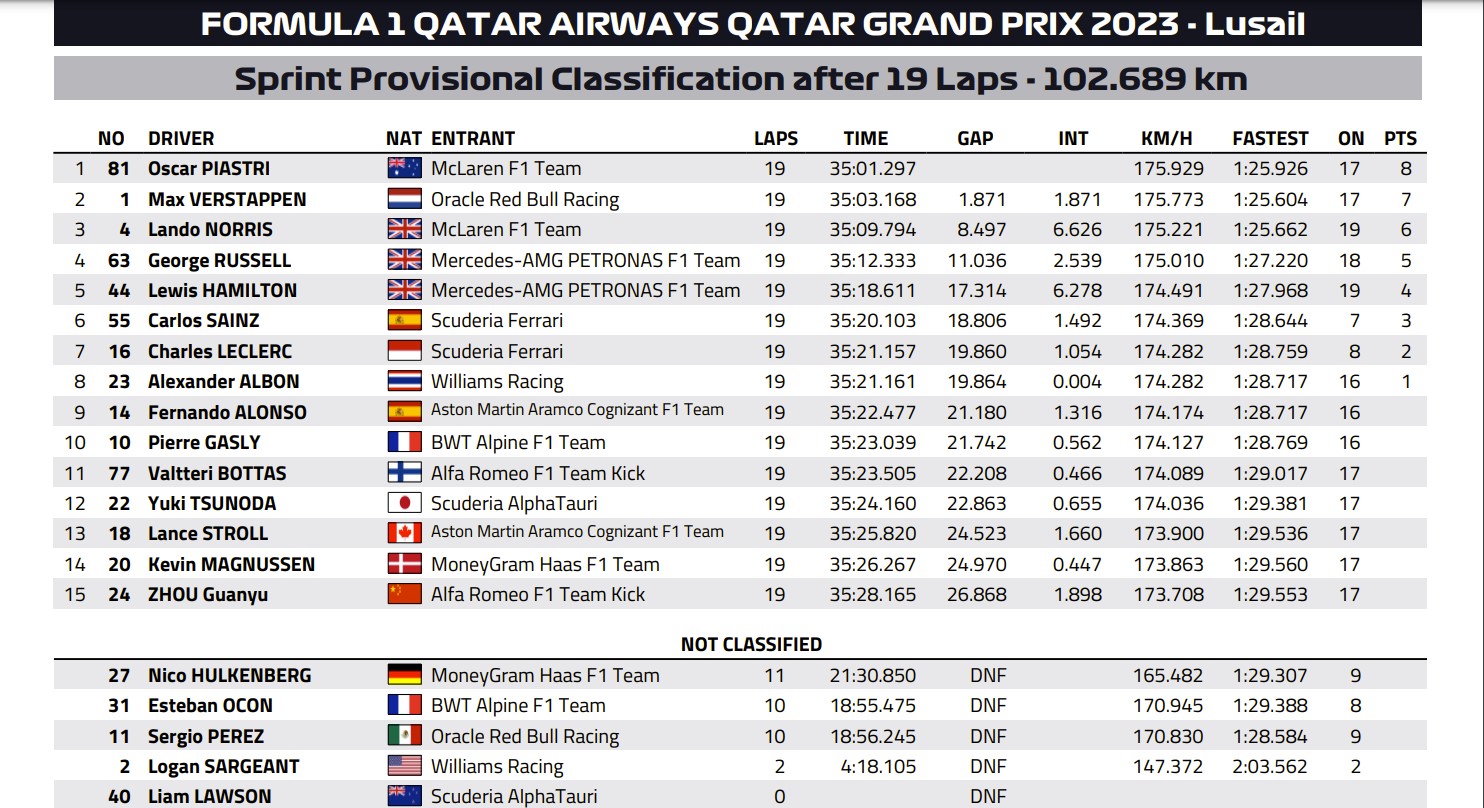 FORMULA 1 QATAR AIRWAYS QATAR GRAND PRIX 2023 - Lusail

Sprint Provisional Classification after 19 Laps - 102.689 km

| | NO | DRIVER | NAT | ENTRANT | LAPS | TIME | GAP | INT | KM/H | FASTEST | ON | PTS |
|---|---|---|---|---|---|---|---|---|---|---|---|---|
| 1 | 81 | Oscar PIASTRI | | McLaren F1 Team | 19 | 35:01.297 | | | 175.929 | 1:25.926 | 17 | 8 |
| 2 | 1 | Max VERSTAPPEN | | Oracle Red Bull Racing | 19 | 35:03.168 | 1.871 | 1.871 | 175.773 | 1:25.604 | 17 | 7 |
| 3 | 4 | Lando NORRIS | | McLaren F1 Team | 19 | 35:09.794 | 8.497 | 6.626 | 175.221 | 1:25.662 | 19 | 6 |
| 4 | 63 | George RUSSELL | | Mercedes-AMG PETRONAS F1 Team | 19 | 35:12.333 | 11.036 | 2.539 | 175.010 | 1:27.220 | 18 | 5 |
| 5 | 44 | Lewis HAMILTON | | Mercedes-AMG PETRONAS F1 Team | 19 | 35:18.611 | 17.314 | 6.278 | 174.491 | 1:27.968 | 19 | 4 |
| 6 | 55 | Carlos SAINZ | | Scuderia Ferrari | 19 | 35:20.103 | 18.806 | 1.492 | 174.369 | 1:28.644 | 7 | 3 |
| 7 | 16 | Charles LECLERC | | Scuderia Ferrari | 19 | 35:21.157 | 19.860 | 1.054 | 174.282 | 1:28.759 | 8 | 2 |
| 8 | 23 | Alexander ALBON | | Williams Racing | 19 | 35:21.161 | 19.864 | 0.004 | 174.282 | 1:28.717 | 16 | 1 |
| 9 | 14 | Fernando ALONSO | | Aston Martin Aramco Cognizant F1 Team | 19 | 35:22.477 | 21.180 | 1.316 | 174.174 | 1:28.717 | 16 | |
| 10 | 10 | Pierre GASLY | | BWT Alpine F1 Team | 19 | 35:23.039 | 21.742 | 0.562 | 174.127 | 1:28.769 | 16 | |
| 11 | 77 | Valtteri BOTTAS | | Alfa Romeo F1 Team Kick | 19 | 35:23.505 | 22.208 | 0.466 | 174.089 | 1:29.017 | 17 | |
| 12 | 22 | Yuki TSUNODA | | Scuderia AlphaTauri | 19 | 35:24.160 | 22.863 | 0.655 | 174.036 | 1:29.381 | 17 | |
| 13 | 18 | Lance STROLL | | Aston Martin Aramco Cognizant F1 Team | 19 | 35:25.820 | 24.523 | 1.660 | 173.900 | 1:29.536 | 17 | |
| 14 | 20 | Kevin MAGNUSSEN | | MoneyGram Haas F1 Team | 19 | 35:26.267 | 24.970 | 0.447 | 173.863 | 1:29.560 | 17 | |
| 15 | 24 | ZHOU Guanyu | | Alfa Romeo F1 Team Kick | 19 | 35:28.165 | 26.868 | 1.898 | 173.708 | 1:29.553 | 17 | |

NOT CLASSIFIED

| | NO | DRIVER | NAT | ENTRANT | LAPS | TIME | GAP | INT | KM/H | FASTEST | ON | PTS |
|---|---|---|---|---|---|---|---|---|---|---|---|---|
| | 27 | Nico HULKENBERG | | MoneyGram Haas F1 Team | 11 | 21:30.850 | DNF | | 165.482 | 1:29.307 | 9 | |
| | 31 | Esteban OCON | | BWT Alpine F1 Team | 10 | 18:55.475 | DNF | | 170.945 | 1:29.388 | 8 | |
| | 11 | Sergio PEREZ | | Oracle Red Bull Racing | 10 | 18:56.245 | DNF | | 170.830 | 1:28.584 | 9 | |
| | 2 | Logan SARGEANT | | Williams Racing | 2 | 4:18.105 | DNF | | 147.372 | 2:03.562 | 2 | |
| | 40 | Liam LAWSON | | Scuderia AlphaTauri | 0 | | DNF | | | | | |